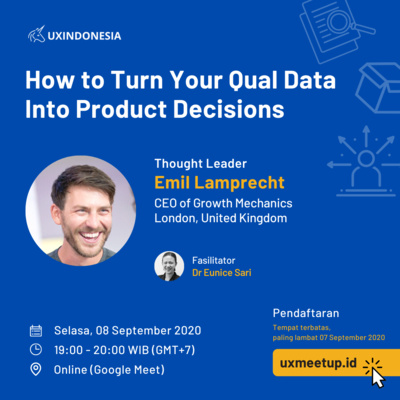 UXINDONESIA

How to Turn Your Qual Data Into Product Decisions

Thought Leader
Emil Lamprecht
CEO of Growth Mechanics
London, United Kingdom

Fasilitator
Dr Eunice Sari

Selasa, 08 September 2020
19:00 - 20:00 WIB (GMT+7)
Online (Google Meet)

Pendaftaran
Tempat terbatas, paling lambat 07 September 2020

uxmeetup.id